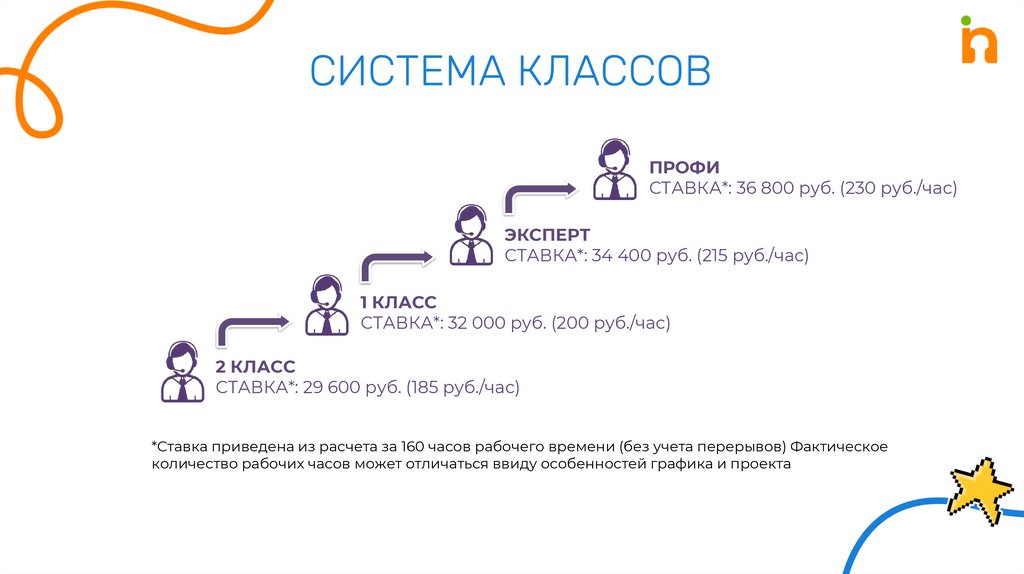 СИСТЕМА КЛАССОВ

ПРОФИ
СТАВКА*: 36 800 руб. (230 руб./час)

ЭКСПЕРТ
СТАВКА*: 34 400 руб. (215 руб./час)

1 КЛАСС
СТАВКА*: 32 000 руб. (200 руб./час)

2 КЛАСС
СТАВКА*: 29 600 руб. (185 руб./час)

*Ставка приведена из расчета за 160 часов рабочего времени (без учета перерывов) Фактическое количество рабочих часов может отличаться ввиду особенностей графика и проекта